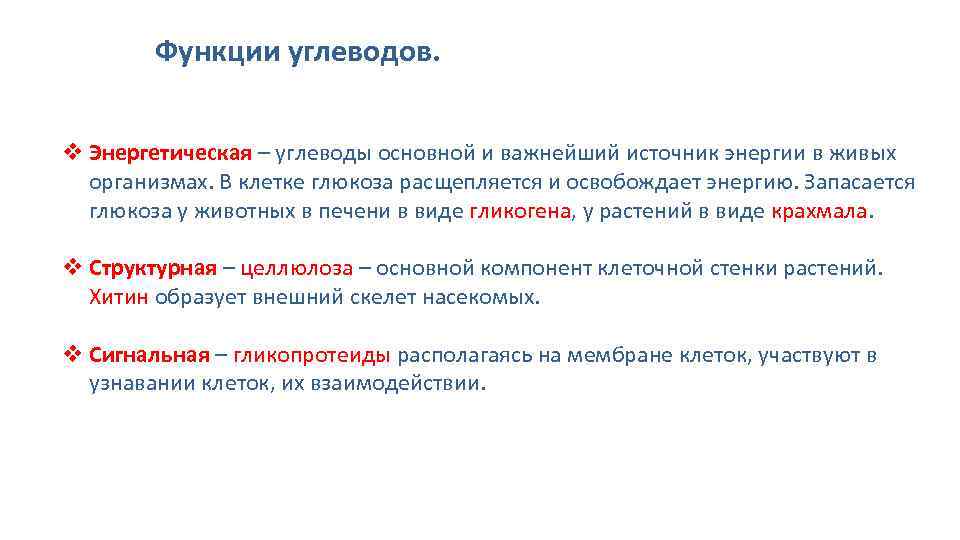 Функции углеводов.

❖ Энергетическая – углеводы основной и важнейший источник энергии в живых организмах. В клетке глюкоза расщепляется и освобождает энергию. Запасается глюкоза у животных в печени в виде гликогена, у растений в виде крахмала.

❖ Структурная – целлюлоза – основной компонент клеточной стенки растений. Хитин образует внешний скелет насекомых.

❖ Сигнальная – гликопротеиды располагаясь на мембране клеток, участвуют в узнавании клеток, их взаимодействии.